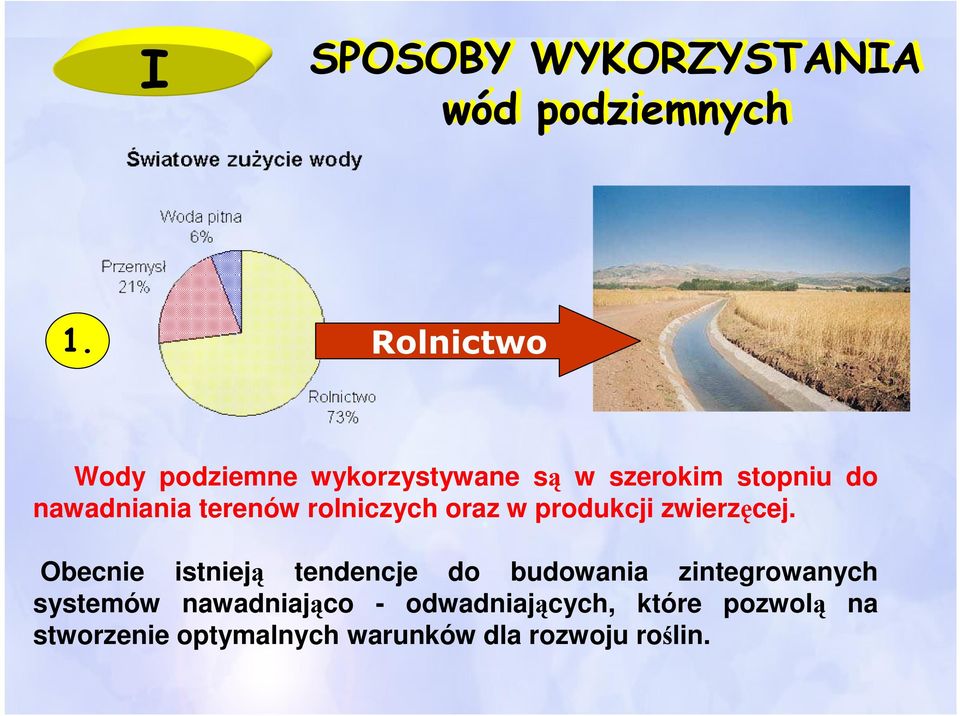 I

SPOSOBY WYKORZYSTANIA wód podziemnych

Światowe zużycie wody

Woda pitna 6%

Przemysł 21%

Rolnictwo 73%

1.

Rolnictwo

Wody podziemne wykorzystywane są w szerokim stopniu do nawadniania terenów rolniczych oraz w produkcji zwierzęcej.

Obecnie istnieją tendencje do budowania zintegrowanych systemów nawadniająco - odwadniających, które pozwolą na stworzenie optymalnych warunków dla rozwoju roślin.